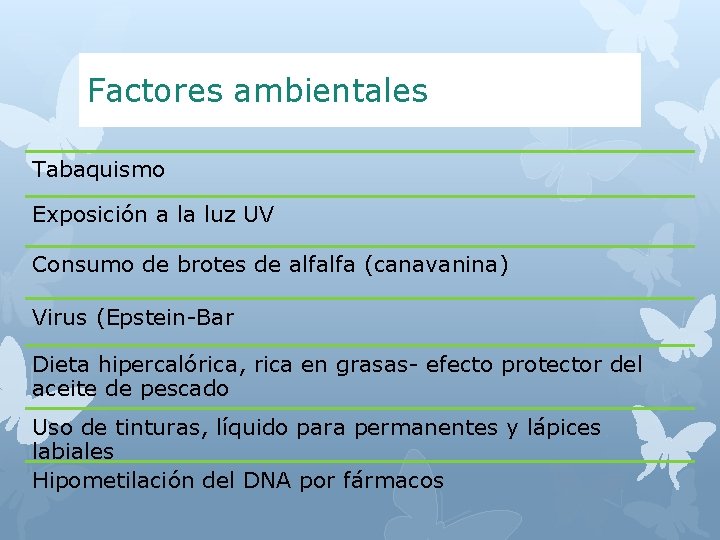 Factores ambientales

Tabaquismo

Exposición a la luz UV

Consumo de brotes de alfalfa (canavanina)

Virus (Epstein-Bar

Dieta hipercalórica, rica en grasas- efecto protector del aceite de pescado

Uso de tinturas, líquido para permanentes y lápices labiales

Hipometilación del DNA por fármacos